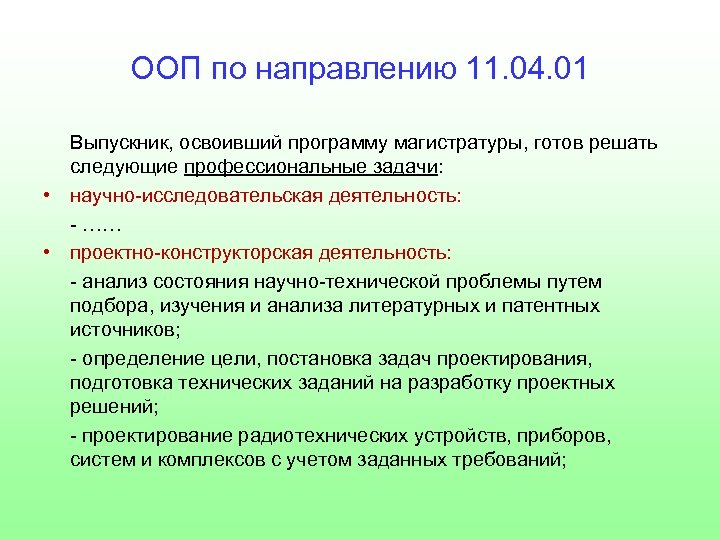 ООП по направлению 11.04.01

Выпускник, освоивший программу магистратуры, готов решать следующие профессиональные задачи:

• научно-исследовательская деятельность:

- ……

• проектно-конструкторская деятельность:

- анализ состояния научно-технической проблемы путем подбора, изучения и анализа литературных и патентных источников;

- определение цели, постановка задач проектирования, подготовка технических заданий на разработку проектных решений;

- проектирование радиотехнических устройств, приборов, систем и комплексов с учетом заданных требований;